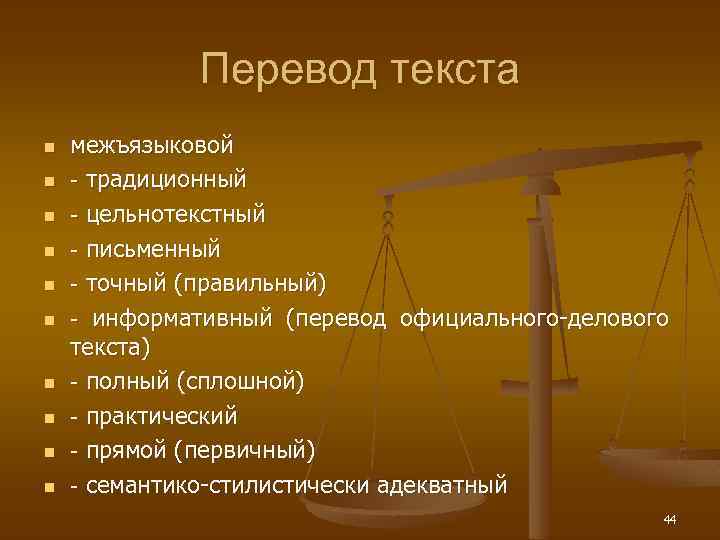 Перевод текста

- межъязыковой
- - традиционный
- - цельнотекстный
- - письменный
- - точный (правильный)
- - информативный (перевод официального-делового текста)
- - полный (сплошной)
- - практический
- - прямой (первичный)
- - семантико-стилистически адекватный

44